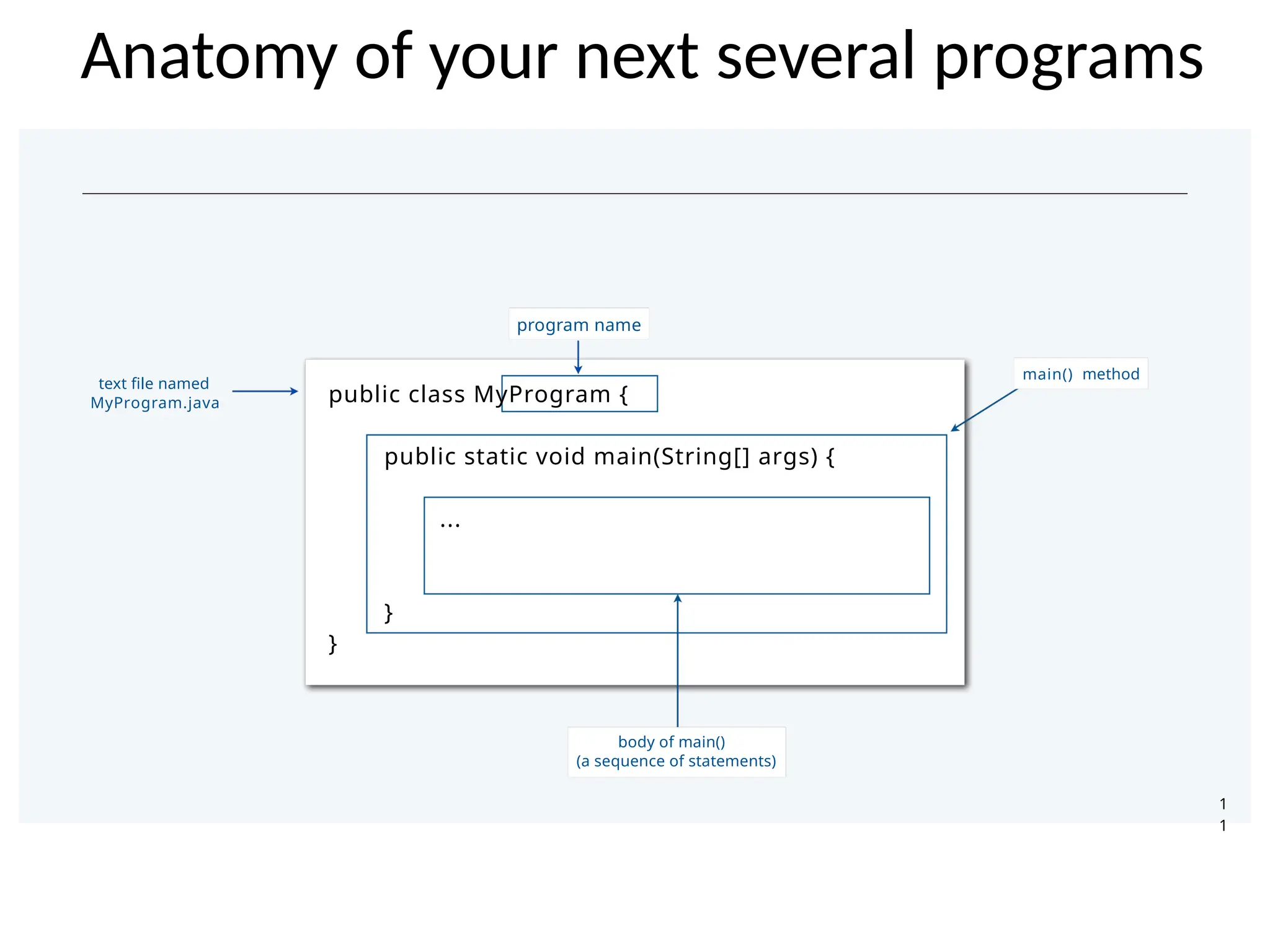 Anatomy of your next several programs

program name

text file named MyProgram.java

main() method

public class MyProgram {

public static void main(String[] args) {

...

}

}

body of main()
(a sequence of statements)

1
1